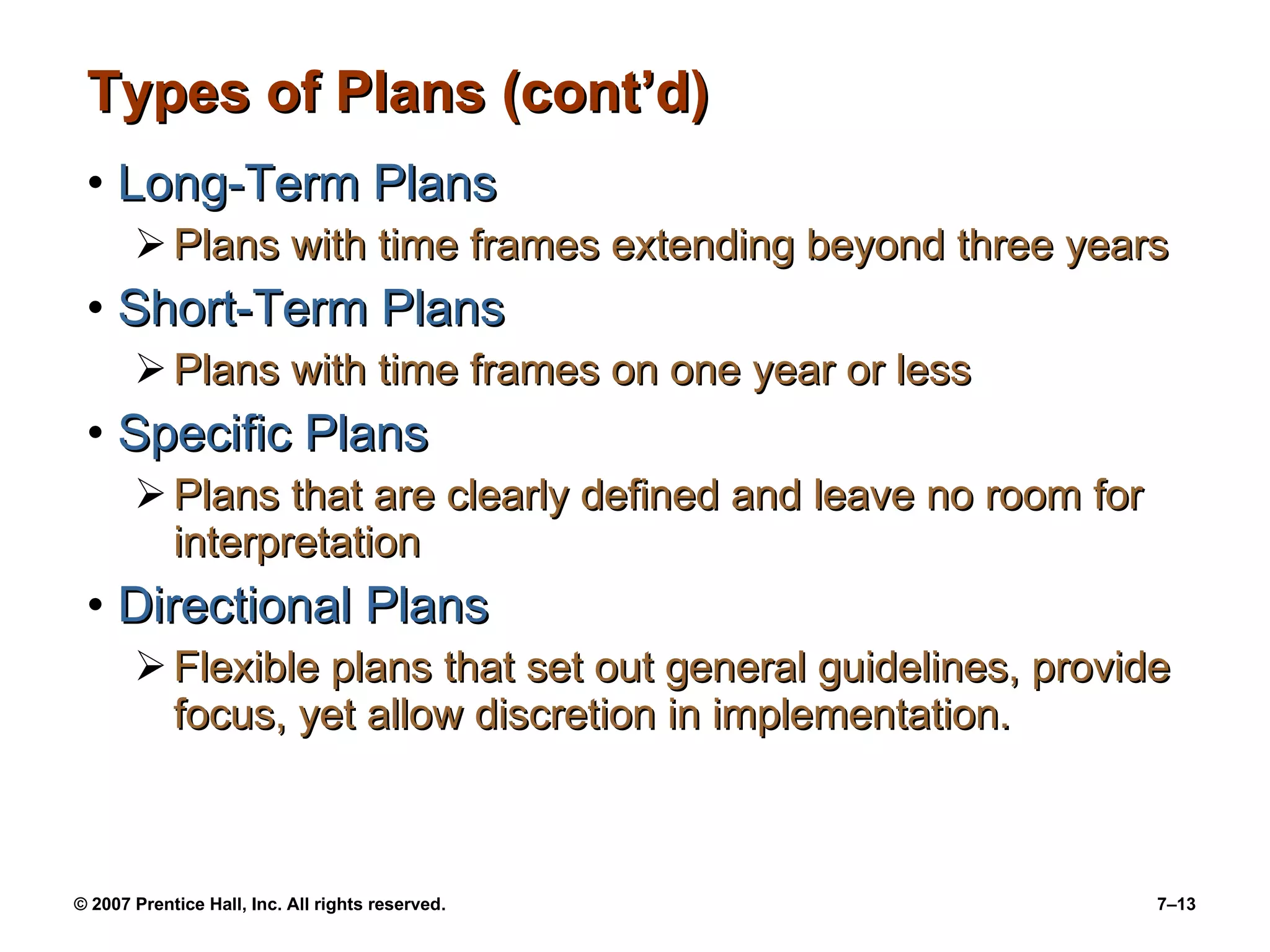 Types of Plans (cont’d)

• Long-Term Plans
  ➢ Plans with time frames extending beyond three years

• Short-Term Plans
  ➢ Plans with time frames on one year or less

• Specific Plans
  ➢ Plans that are clearly defined and leave no room for interpretation

• Directional Plans
  ➢ Flexible plans that set out general guidelines, provide focus, yet allow discretion in implementation.

© 2007 Prentice Hall, Inc. All rights reserved.

7–13